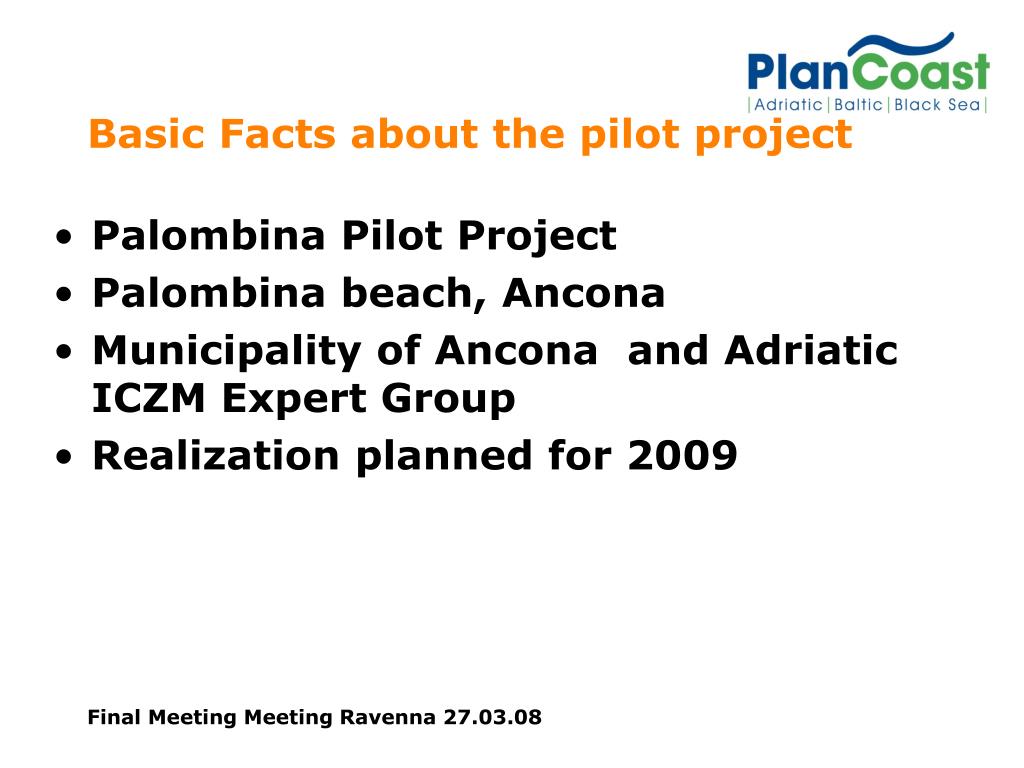 PlanCoast
|Adriatic|Baltic|Black Sea|

Basic Facts about the pilot project

• Palombina Pilot Project
• Palombina beach, Ancona
• Municipality of Ancona and Adriatic ICZM Expert Group
• Realization planned for 2009

Final Meeting Meeting Ravenna 27.03.08